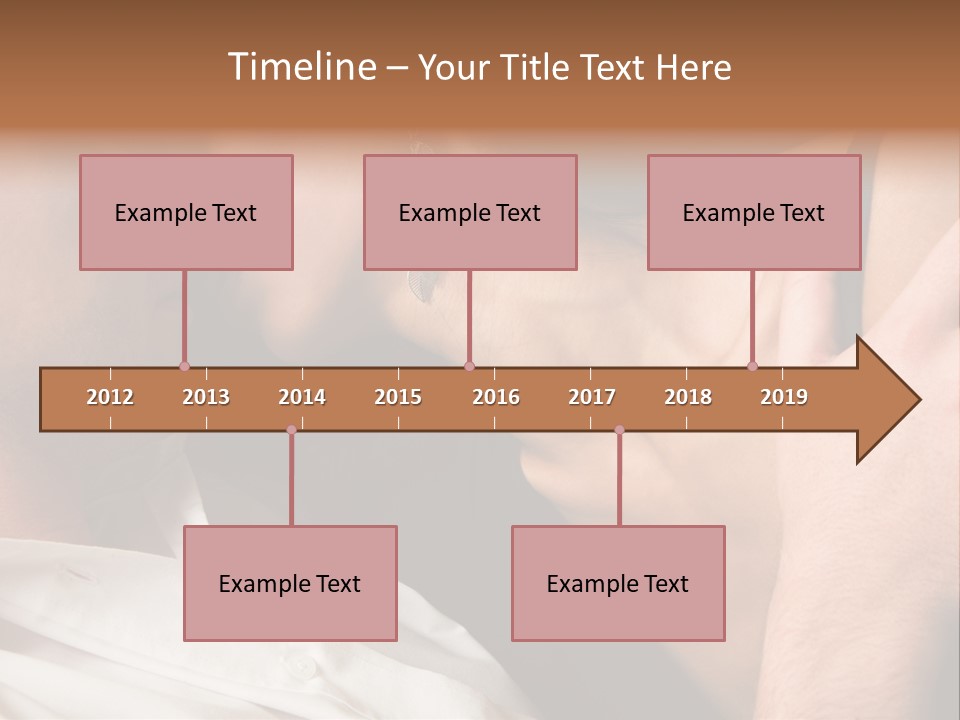 Timeline – Your Title Text Here

Example Text

Example Text

Example Text

2012 2013 2014 2015 2016 2017 2018 2019

Example Text

Example Text